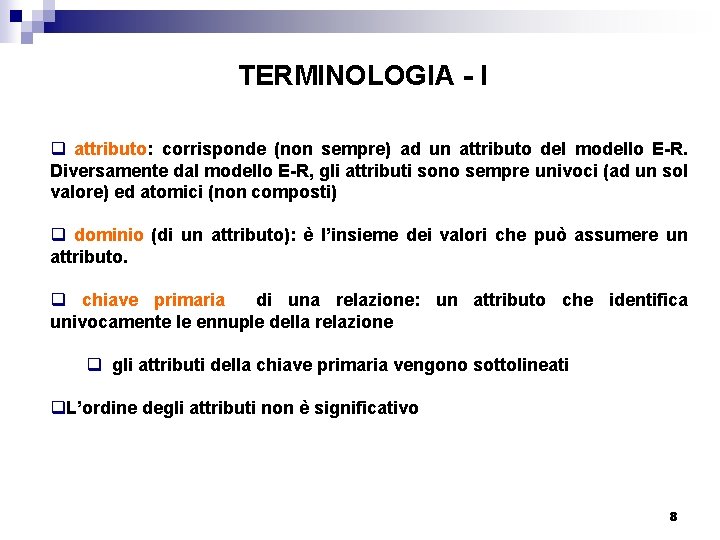 TERMINOLOGIA - I

❑ attributo: corrisponde (non sempre) ad un attributo del modello E-R. Diversamente dal modello E-R, gli attributi sono sempre univoci (ad un sol valore) ed atomici (non composti)

❑ dominio (di un attributo): è l'insieme dei valori che può assumere un attributo.

❑ chiave primaria di una relazione: un attributo che identifica univocamente le ennuple della relazione

❑ gli attributi della chiave primaria vengono sottolineati

❑L'ordine degli attributi non è significativo

8